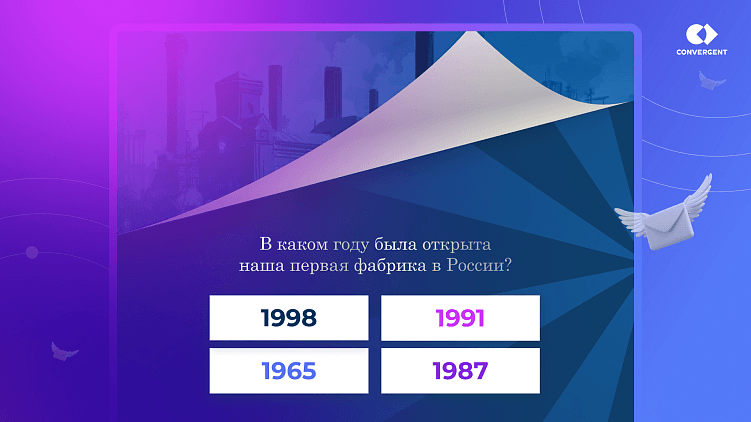 CONVERGENT

В каком году была открыта наша первая фабрика в России?

1998
1991
1965
1987